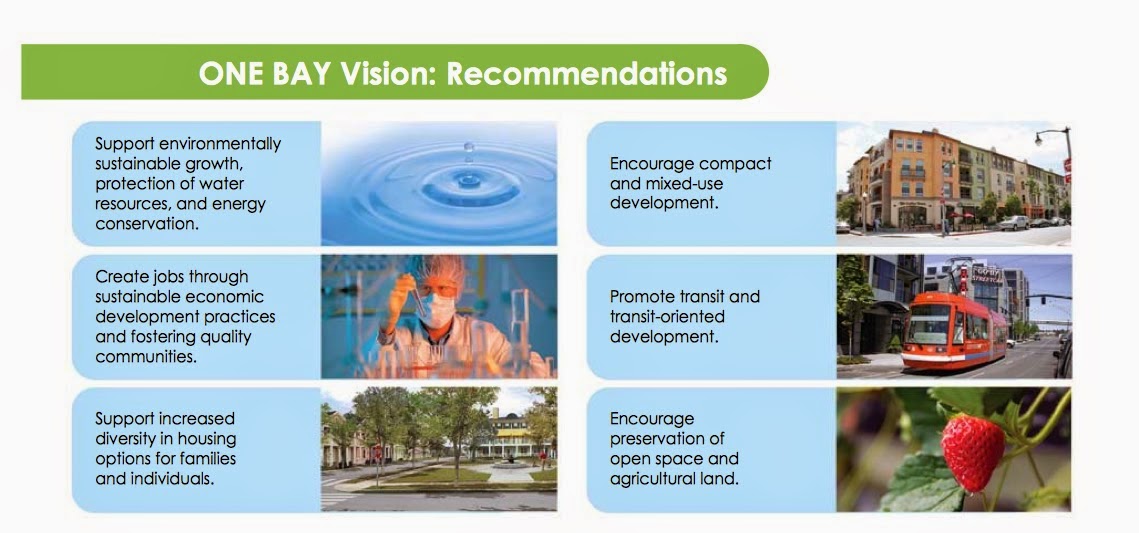 ONE BAY Vision: Recommendations

Support environmentally sustainable growth, protection of water resources, and energy conservation.

Create jobs through sustainable economic development practices and fostering quality communities.

Support increased diversity in housing options for families and individuals.

Encourage compact and mixed-use development.

Promote transit and transit-oriented development.

Encourage preservation of open space and agricultural land.